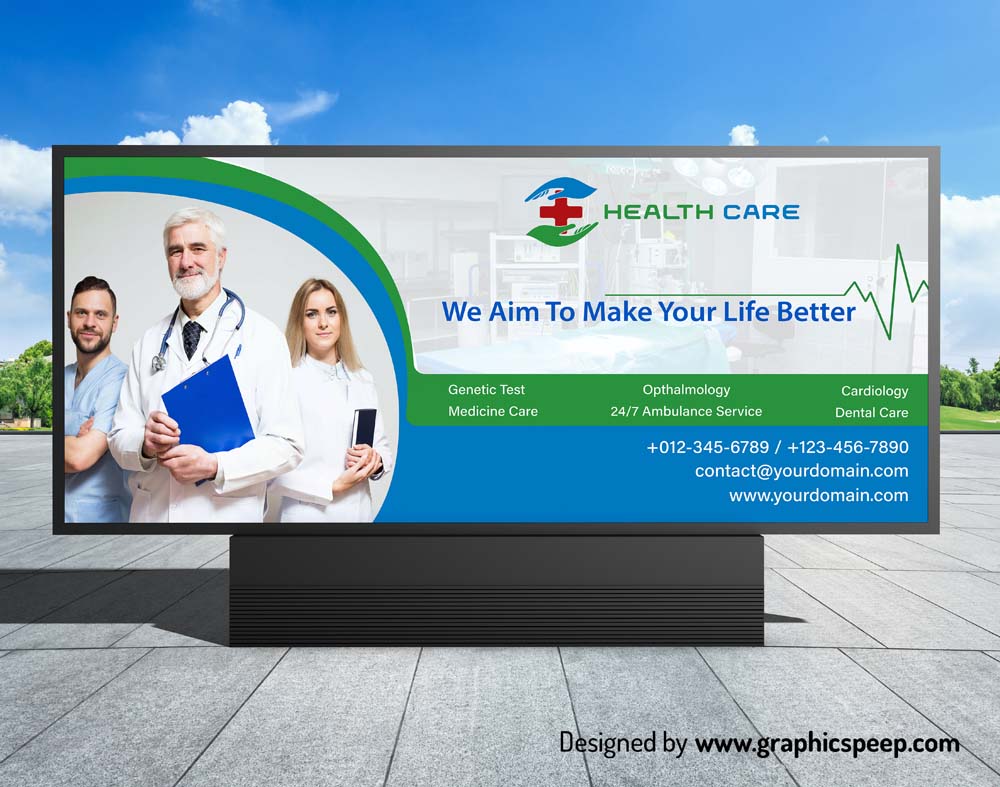 HEALTH CARE

We Aim To Make Your Life Better

Genetic Test
Medicine Care

Opthalmology
24/7 Ambulance Service

Cardiology
Dental Care

+012-345-6789 / +123-456-7890
contact@yourdomain.com
www.yourdomain.com

Designed by www.graphicspeep.com